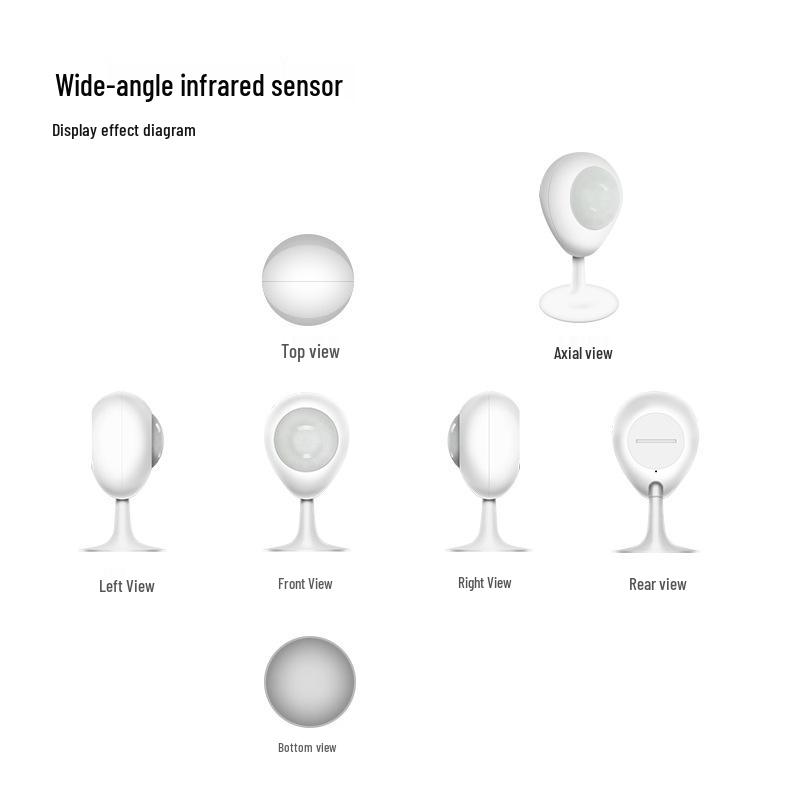 Wide-angle infrared sensor

Display effect diagram

Top view

Axial view

Left View

Front View

Right View

Rear view

Bottom view